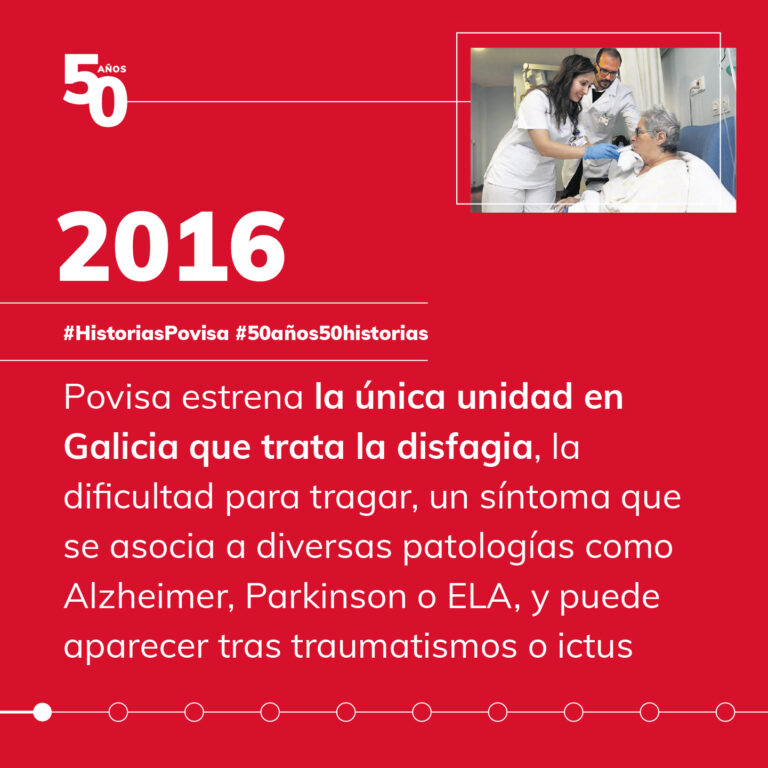 50 AÑOS

2016

#HistoriasPovisa #50años50historias

Povisa estrena la única unidad en Galicia que trata la disfagia, la dificultad para tragar, un síntoma que se asocia a diversas patologías como Alzheimer, Parkinson o ELA, y puede aparecer tras traumatismos o ictus